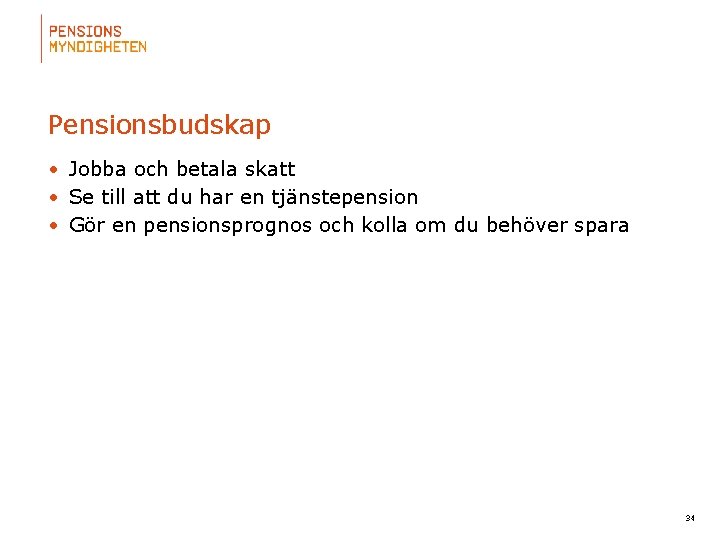 PENSIONS
MYNDIGHETEN

Pensionsbudskap

• Jobba och betala skatt
• Se till att du har en tjänstepension
• Gör en pensionsprognos och kolla om du behöver spara

34